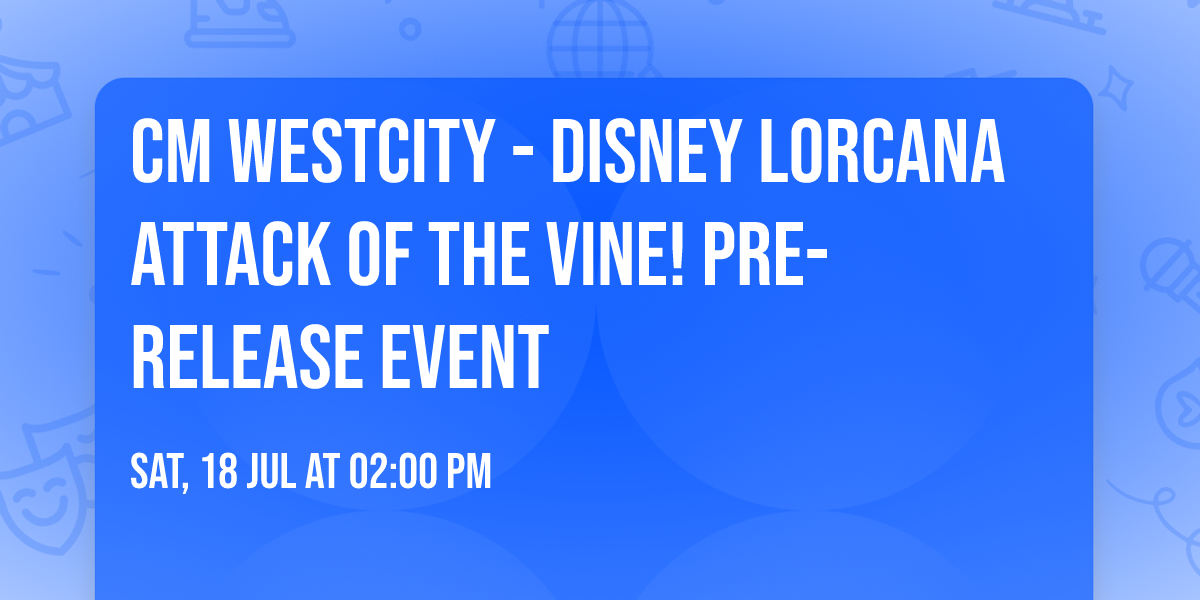 CM WESTCITY - DISNEY LORCANA ATTACK OF THE VINE! PRE-RELEASE EVENT

SAT, 18 JUL AT 02:00 PM